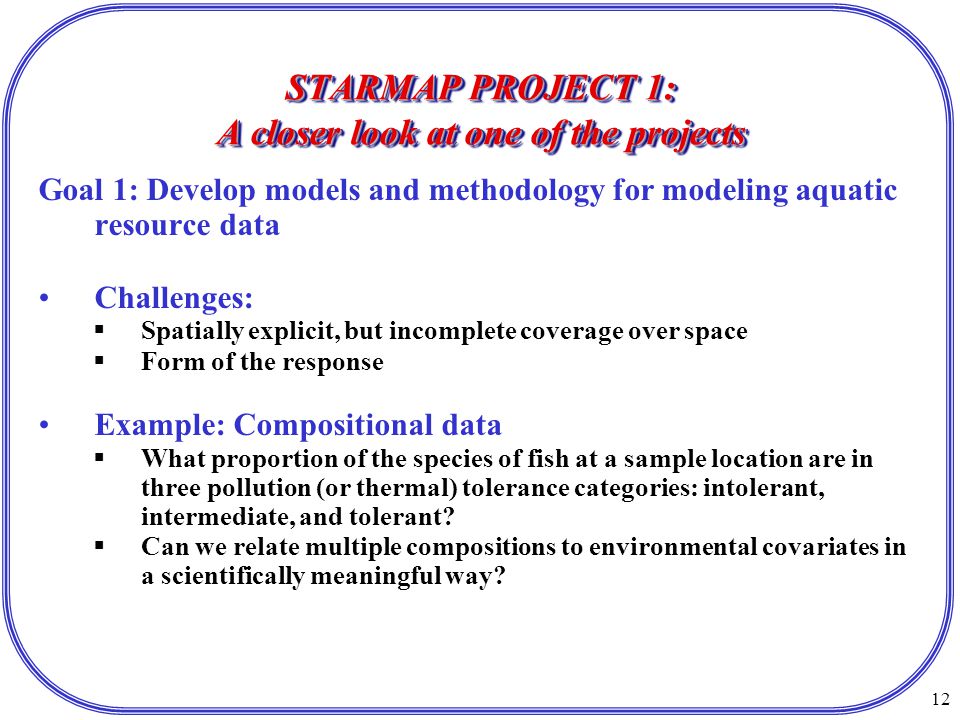 STARMAP PROJECT 1:
A closer look at one of the projects

Goal 1: Develop models and methodology for modeling aquatic resource data

• Challenges:
▪ Spatially explicit, but incomplete coverage over space
▪ Form of the response

• Example: Compositional data
▪ What proportion of the species of fish at a sample location are in three pollution (or thermal) tolerance categories: intolerant, intermediate, and tolerant?
▪ Can we relate multiple compositions to environmental covariates in a scientifically meaningful way?

12